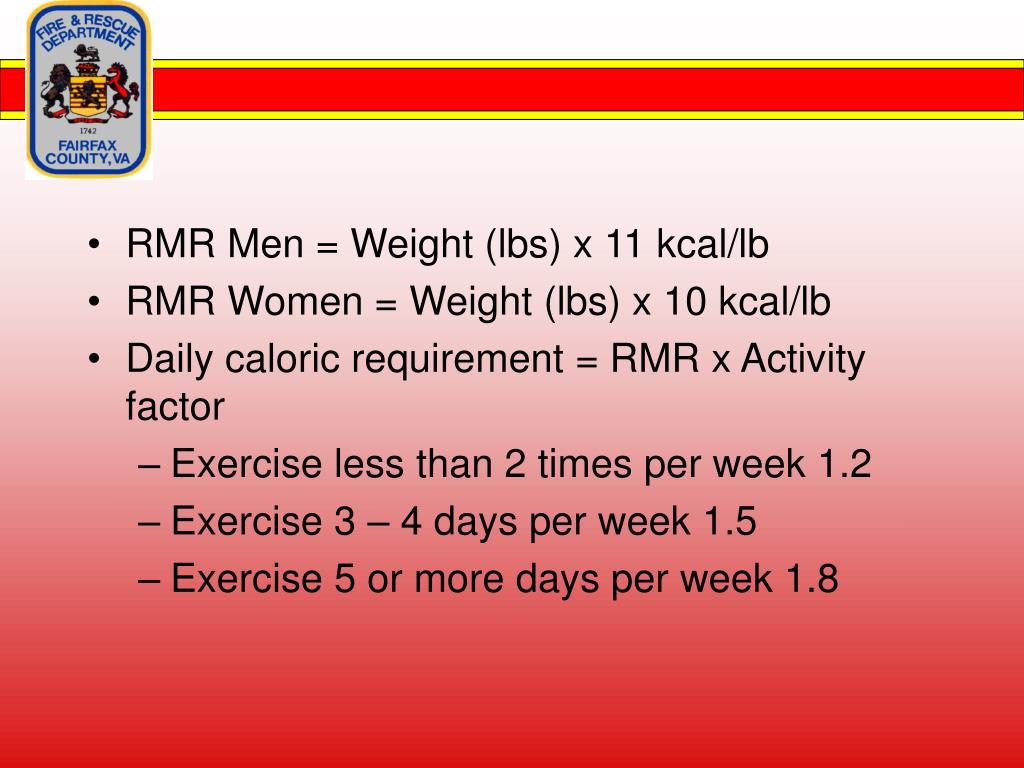 FIRE & RESCUE DEPARTMENT
1742
FAIRFAX COUNTY, VA

• RMR Men = Weight (lbs) x 11 kcal/lb
• RMR Women = Weight (lbs) x 10 kcal/lb
• Daily caloric requirement = RMR x Activity factor
– Exercise less than 2 times per week 1.2
– Exercise 3 – 4 days per week 1.5
– Exercise 5 or more days per week 1.8